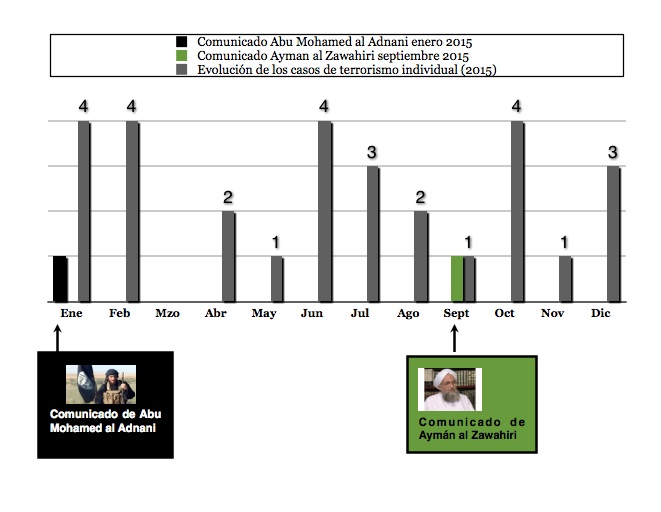 Comunicado Abu Mohamed al Adnani enero 2015
Comunicado Ayman al Zawahiri septiembre 2015
Evolución de los casos de terrorismo individual (2015)

4
4
2
1
4
3
2
1
4
1
3

Ene
Feb
Mzo
Abr
May
Jun
Jul
Ago
Sept
Oct
Nov
Dic

Comunicado de Abu Mohamed al Adnani

Comunicado de Aymán al Zawahiri